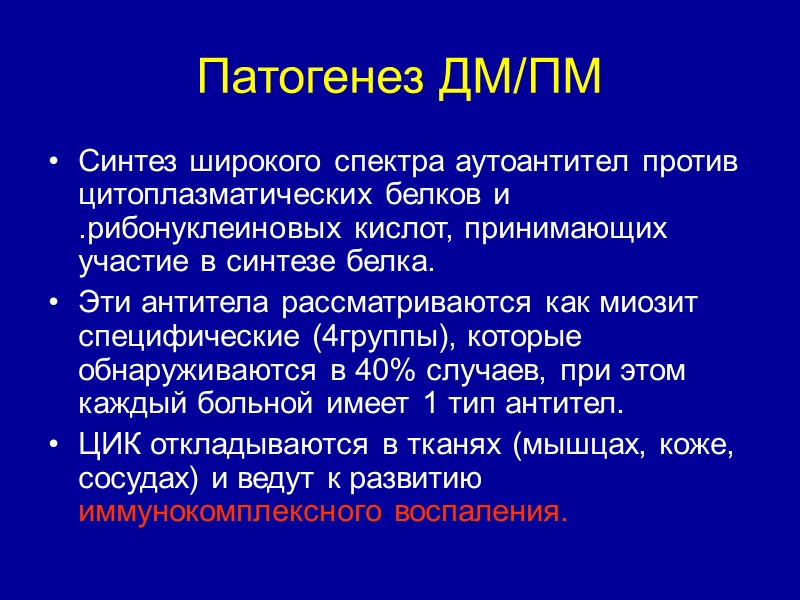 Патогенез ДМ/ПМ

• Синтез широкого спектра аутоантител против цитоплазматических белков и .рибонуклеиновых кислот, принимающих участие в синтезе белка.

• Эти антитела рассматриваются как миозит специфические (4группы), которые обнаруживаются в 40% случаев, при этом каждый больной имеет 1 тип антител.

• ЦИК откладываются в тканях (мышцах, коже, сосудах) и ведут к развитию иммунокомплексного воспаления.